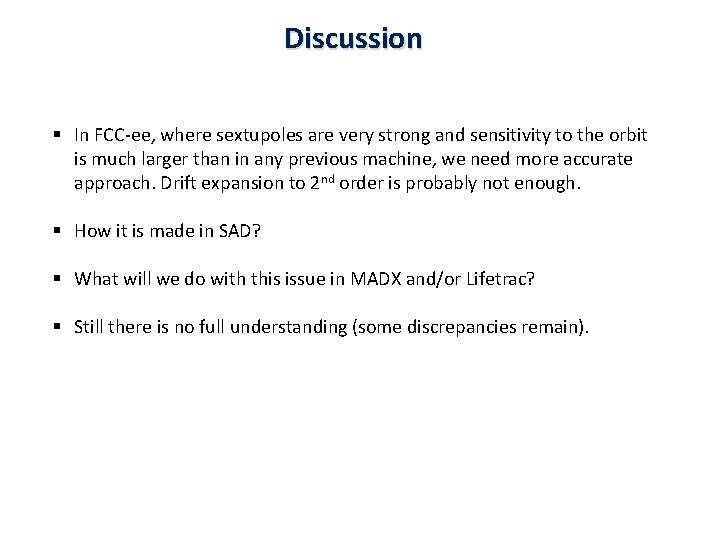 Discussion

▪ In FCC-ee, where sextupoles are very strong and sensitivity to the orbit is much larger than in any previous machine, we need more accurate approach. Drift expansion to 2$^{nd}$ order is probably not enough.

▪ How it is made in SAD?

▪ What will we do with this issue in MADX and/or Lifetrac?

▪ Still there is no full understanding (some discrepancies remain).